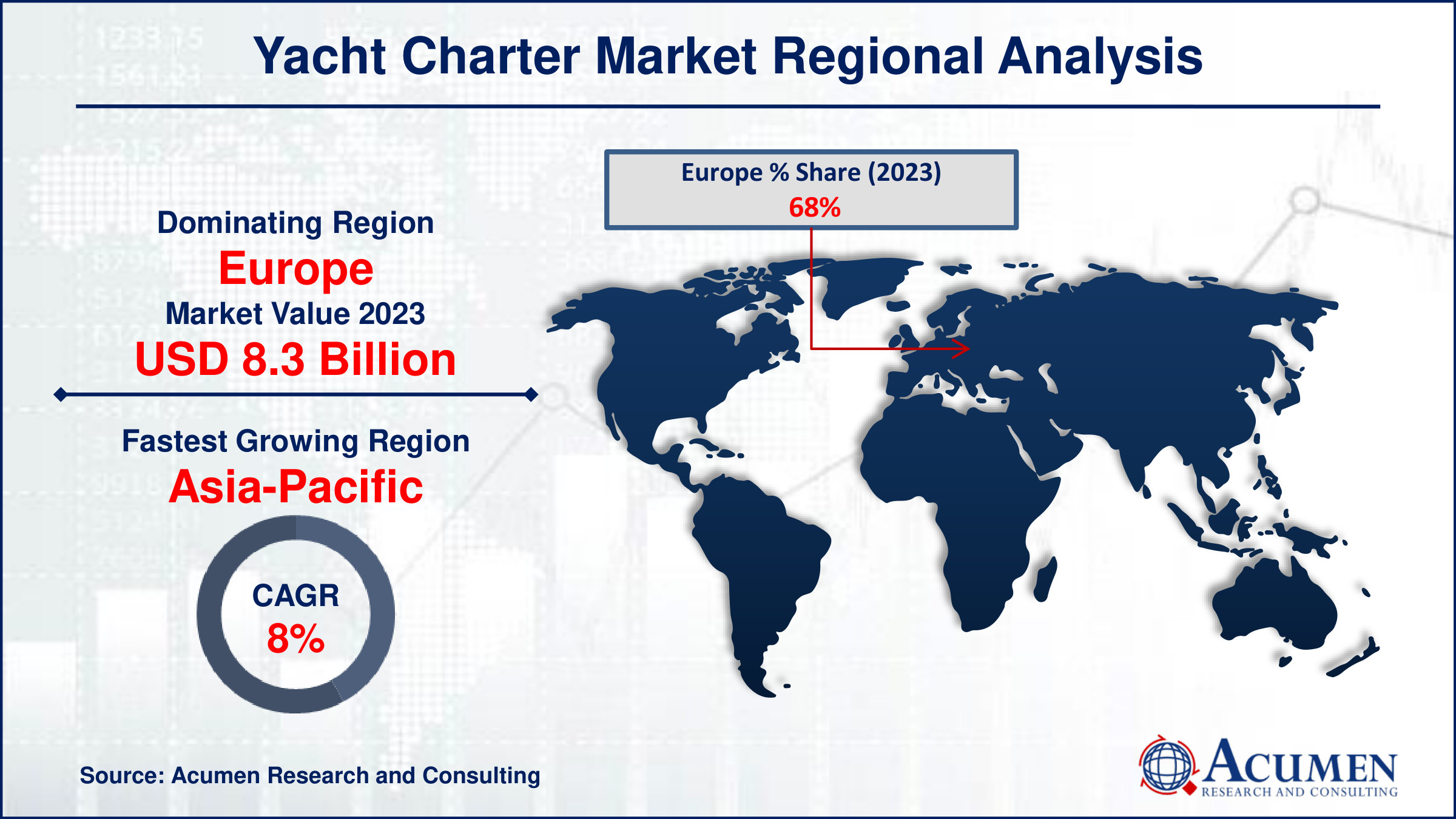 Yacht Charter Market Regional Analysis

Dominating Region
Europe
Market Value 2023
USD 8.3 Billion

Fastest Growing Region
Asia-Pacific

CAGR
8%

Europe % Share (2023)
68%

Source: Acumen Research and Consulting

ACUMEN
RESEARCH AND CONSULTING